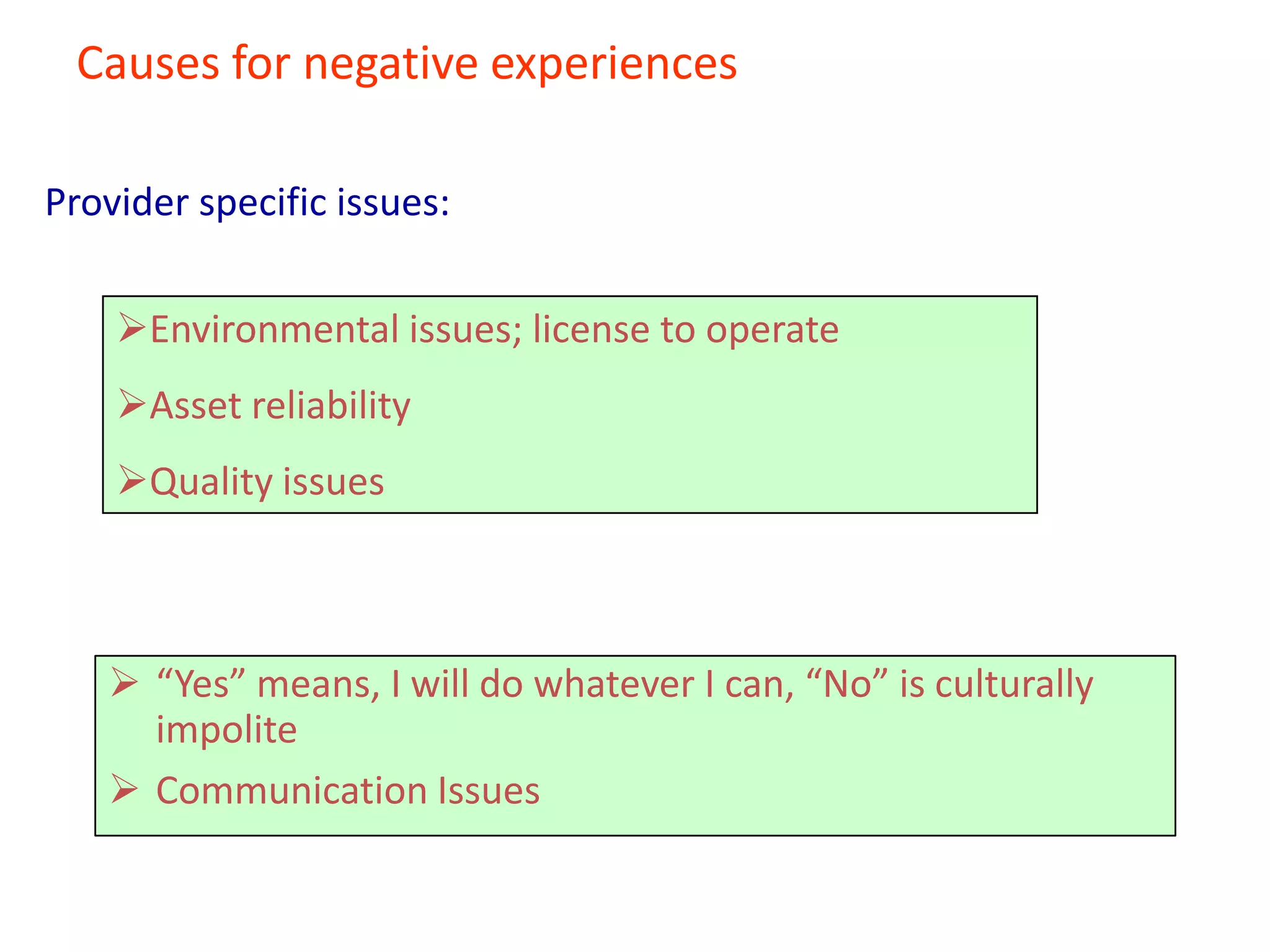 Causes for negative experiences

Provider specific issues:

➢Environmental issues; license to operate

➢Asset reliability

➢Quality issues

➢ “Yes” means, I will do whatever I can, “No” is culturally impolite

➢ Communication Issues